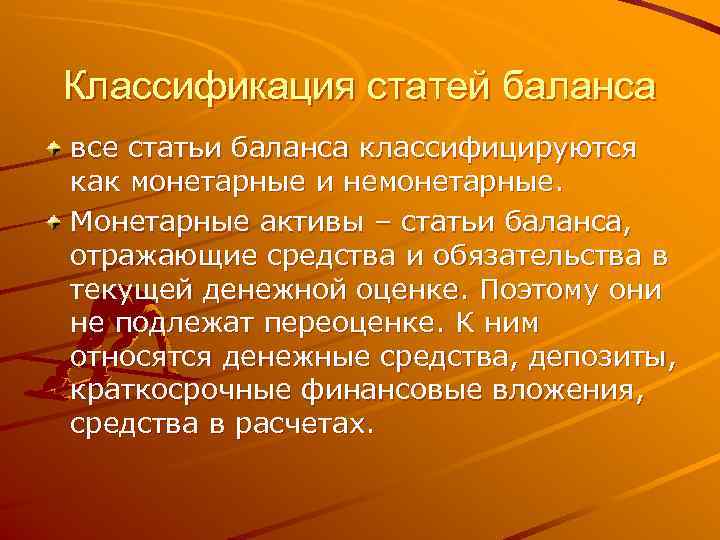 Классификация статей баланса

все статьи баланса классифицируются как монетарные и немонетарные.

Монетарные активы – статьи баланса, отражающие средства и обязательства в текущей денежной оценке. Поэтому они не подлежат переоценке. К ним относятся денежные средства, депозиты, краткосрочные финансовые вложения, средства в расчетах.